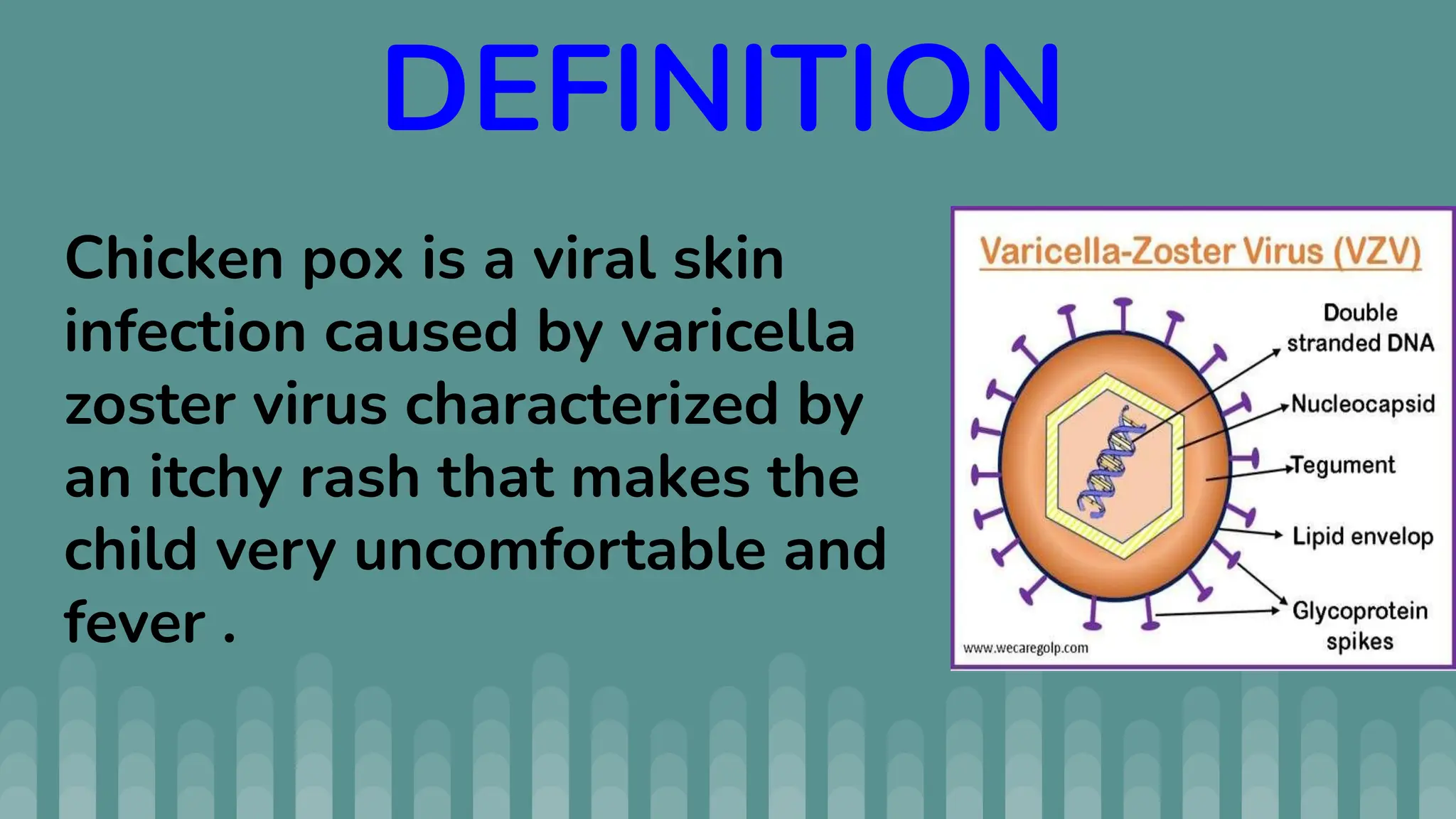 DEFINITION

Chicken pox is a viral skin infection caused by varicella zoster virus characterized by an itchy rash that makes the child very uncomfortable and fever .

Varicella-Zoster Virus (VZV)

Double stranded DNA

Nucleocapsid

Tegument

Lipid envelop

Glycoprotein spikes

www.wecaregolp.com